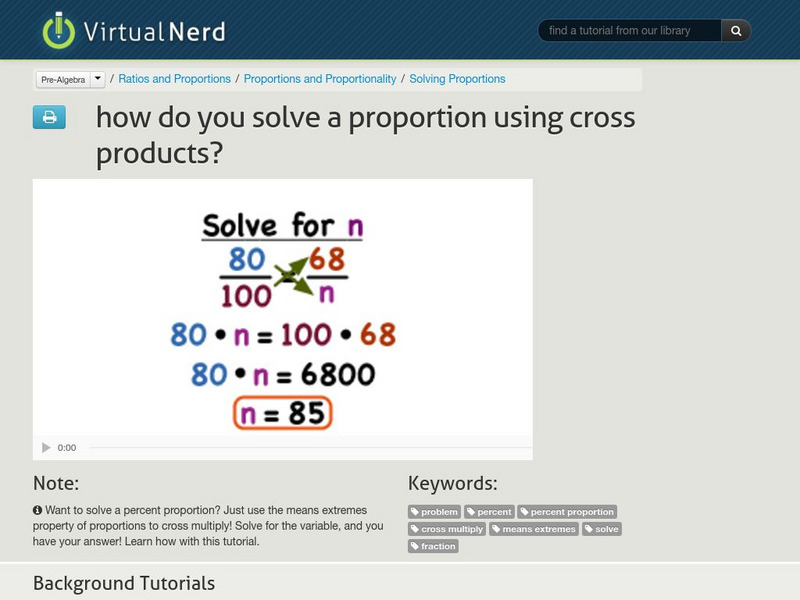 VirtualNerd

find a tutorial from our library

Pre-Algebra / Ratios and Proportions / Proportions and Proportionality / Solving Proportions

how do you solve a proportion using cross products?

Solve for n

$\frac{80}{100} = \frac{68}{n}$

$80 \cdot n = 100 \cdot 68$

$80 \cdot n = 6800$

$n = 85$

0:00

Note:

Want to solve a percent proportion? Just use the means extremes property of proportions to cross multiply! Solve for the variable, and you have your answer! Learn how with this tutorial.

Keywords:

problem percent percent proportion cross multiply means extremes solve fraction

Background Tutorials